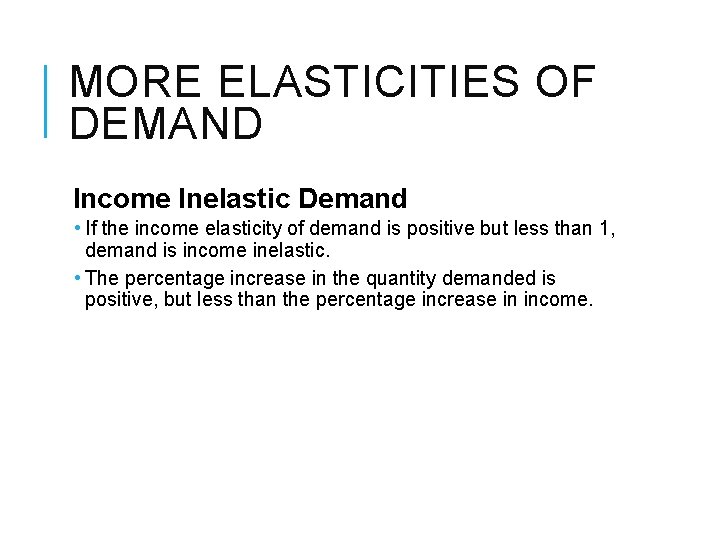 MORE ELASTICITIES OF DEMAND

Income Inelastic Demand

• If the income elasticity of demand is positive but less than 1, demand is income inelastic.

• The percentage increase in the quantity demanded is positive, but less than the percentage increase in income.